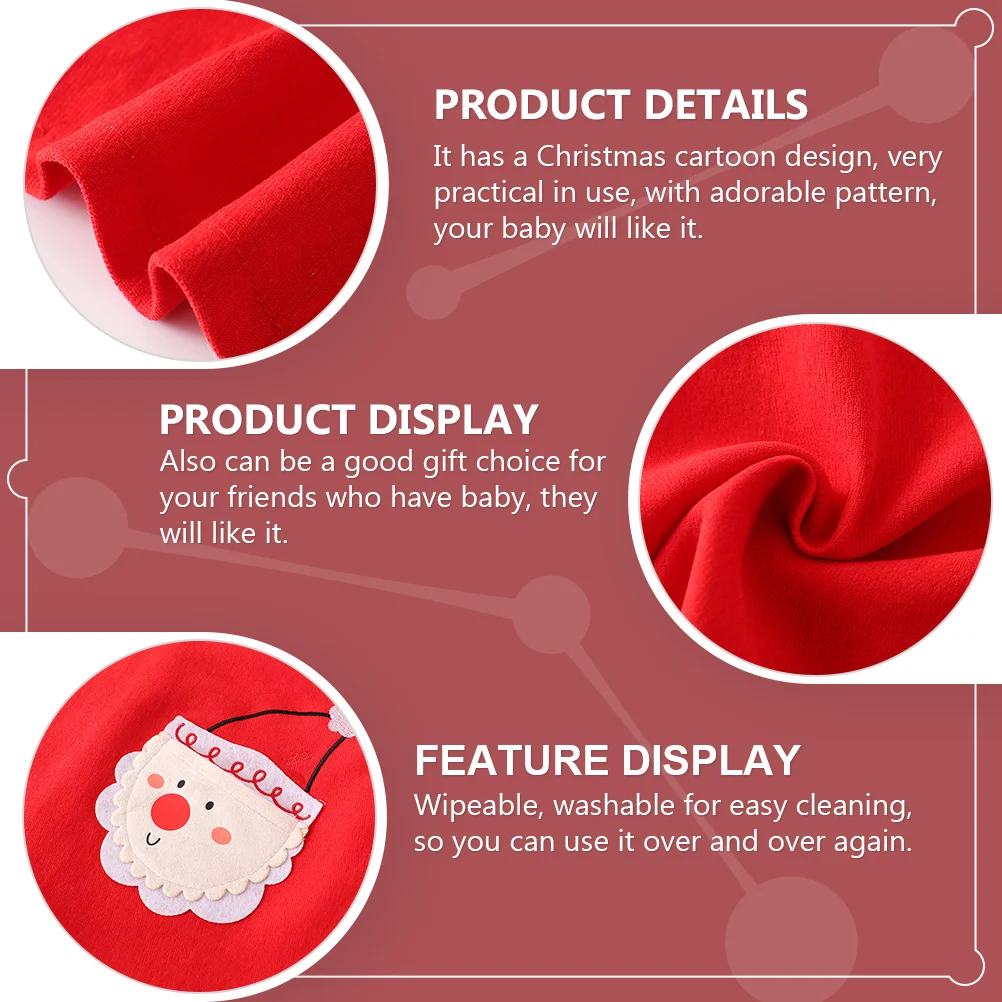 PRODUCT DETAILS
It has a Christmas cartoon design, very practical in use, with adorable pattern, your baby will like it.

PRODUCT DISPLAY
Also can be a good gift choice for your friends who have baby, they will like it.

FEATURE DISPLAY
Wipeable, washable for easy cleaning, so you can use it over and over again.